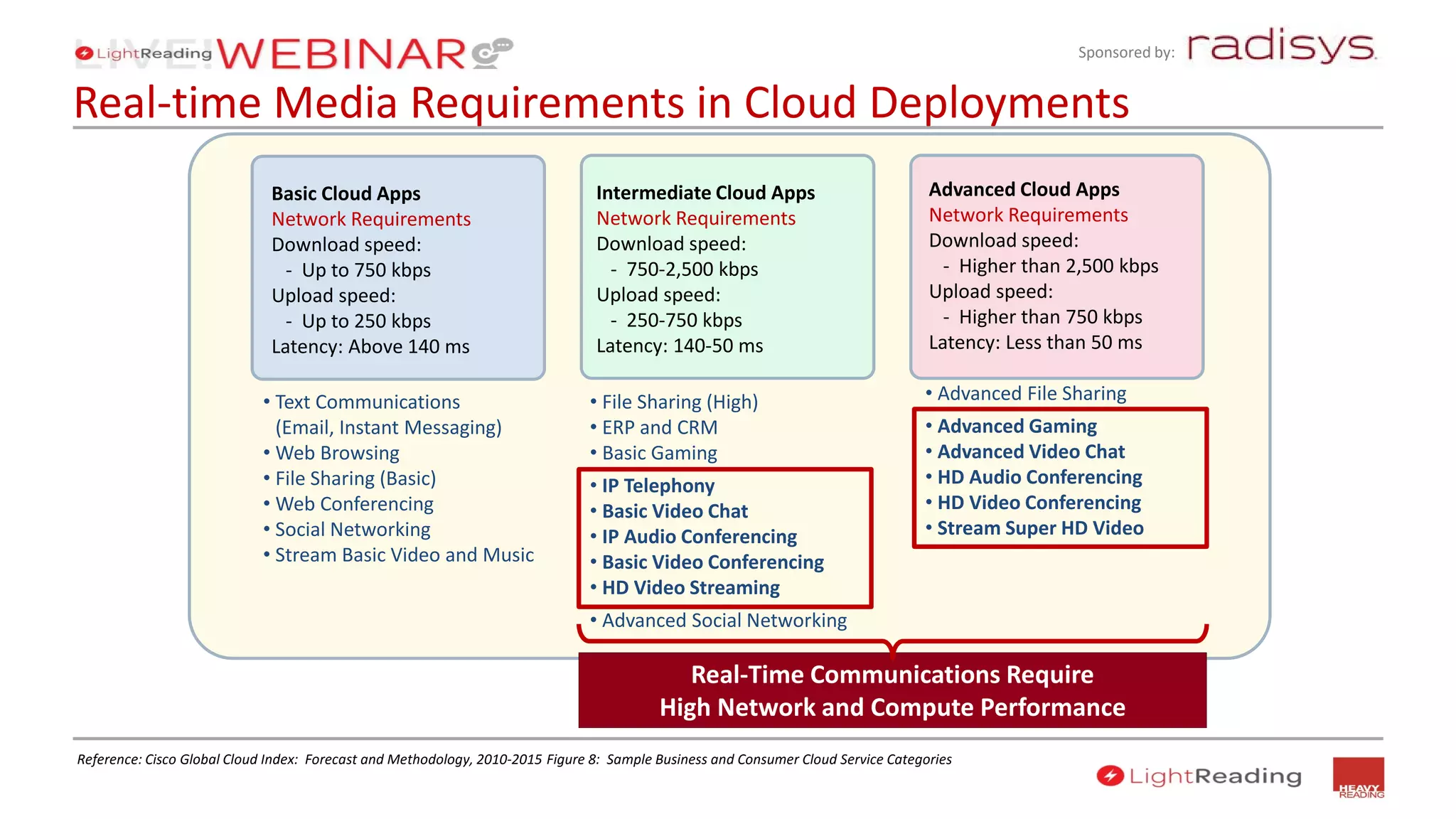 LightReading LIVE! WEBINAR

Sponsored by: radisys

Real-time Media Requirements in Cloud Deployments

Basic Cloud Apps
Network Requirements
Download speed:
- Up to 750 kbps
Upload speed:
- Up to 250 kbps
Latency: Above 140 ms

• Text Communications (Email, Instant Messaging)
• Web Browsing
• File Sharing (Basic)
• Web Conferencing
• Social Networking
• Stream Basic Video and Music

Intermediate Cloud Apps
Network Requirements
Download speed:
- 750-2,500 kbps
Upload speed:
- 250-750 kbps
Latency: 140-50 ms

• File Sharing (High)
• ERP and CRM
• Basic Gaming
• IP Telephony
• Basic Video Chat
• IP Audio Conferencing
• Basic Video Conferencing
• HD Video Streaming
• Advanced Social Networking

Advanced Cloud Apps
Network Requirements
Download speed:
- Higher than 2,500 kbps
Upload speed:
- Higher than 750 kbps
Latency: Less than 50 ms

• Advanced File Sharing
• Advanced Gaming
• Advanced Video Chat
• HD Audio Conferencing
• HD Video Conferencing
• Stream Super HD Video

Real-Time Communications Require
High Network and Compute Performance

Reference: Cisco Global Cloud Index: Forecast and Methodology, 2010-2015 Figure 8: Sample Business and Consumer Cloud Service Categories

LightReading

HEAVY READING